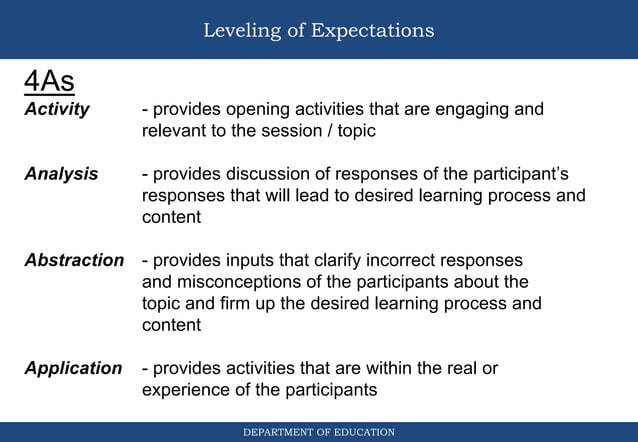 Leveling of Expectations

4As

Activity - provides opening activities that are engaging and relevant to the session / topic

Analysis - provides discussion of responses of the participant's responses that will lead to desired learning process and content

Abstraction - provides inputs that clarify incorrect responses and misconceptions of the participants about the topic and firm up the desired learning process and content

Application - provides activities that are within the real or experience of the participants

DEPARTMENT OF EDUCATION